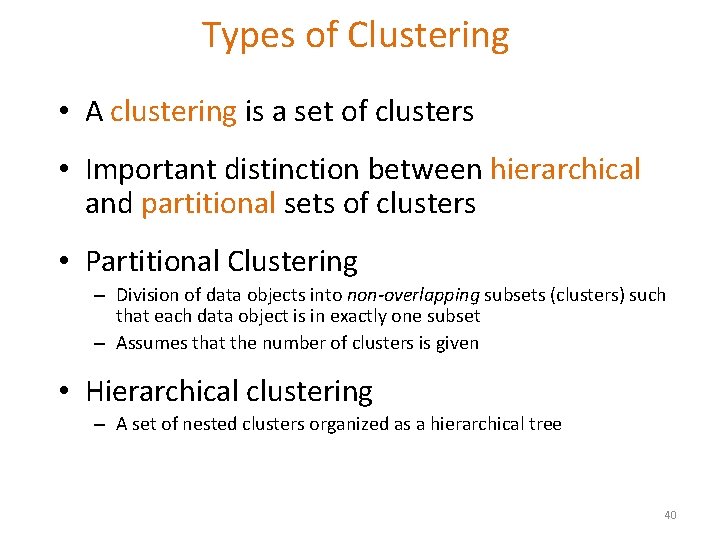 Types of Clustering

• A clustering is a set of clusters

• Important distinction between hierarchical and partitional sets of clusters

• Partitional Clustering
– Division of data objects into non-overlapping subsets (clusters) such that each data object is in exactly one subset
– Assumes that the number of clusters is given

• Hierarchical clustering
– A set of nested clusters organized as a hierarchical tree

40